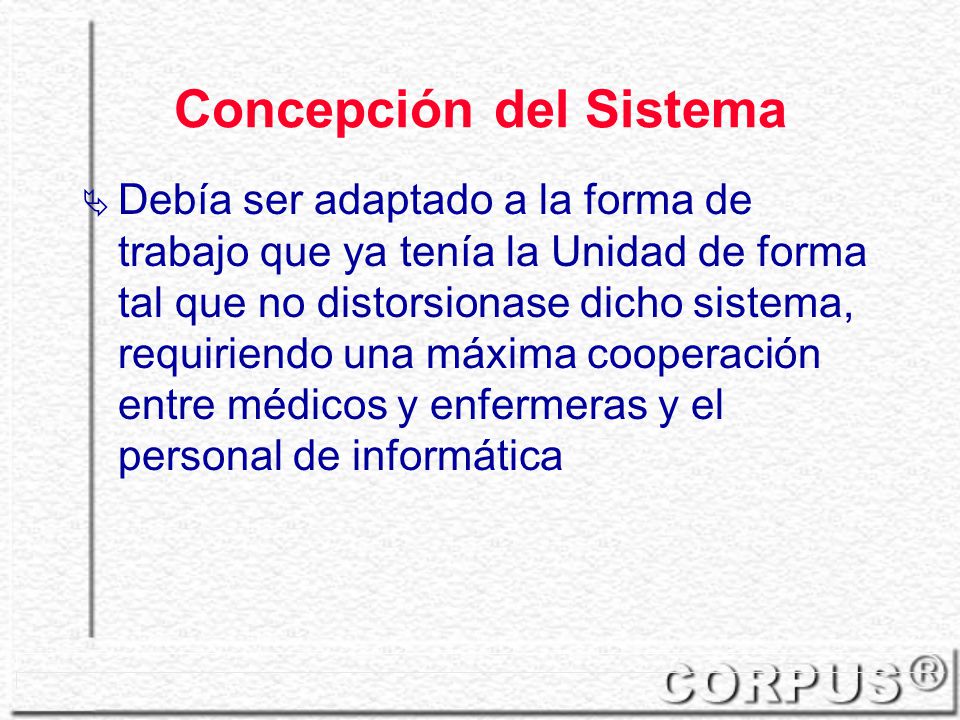 Concepción del Sistema

Debía ser adaptado a la forma de trabajo que ya tenía la Unidad de forma tal que no distorsionase dicho sistema, requiriendo una máxima cooperación entre médicos y enfermeras y el personal de informática

CORPUS®